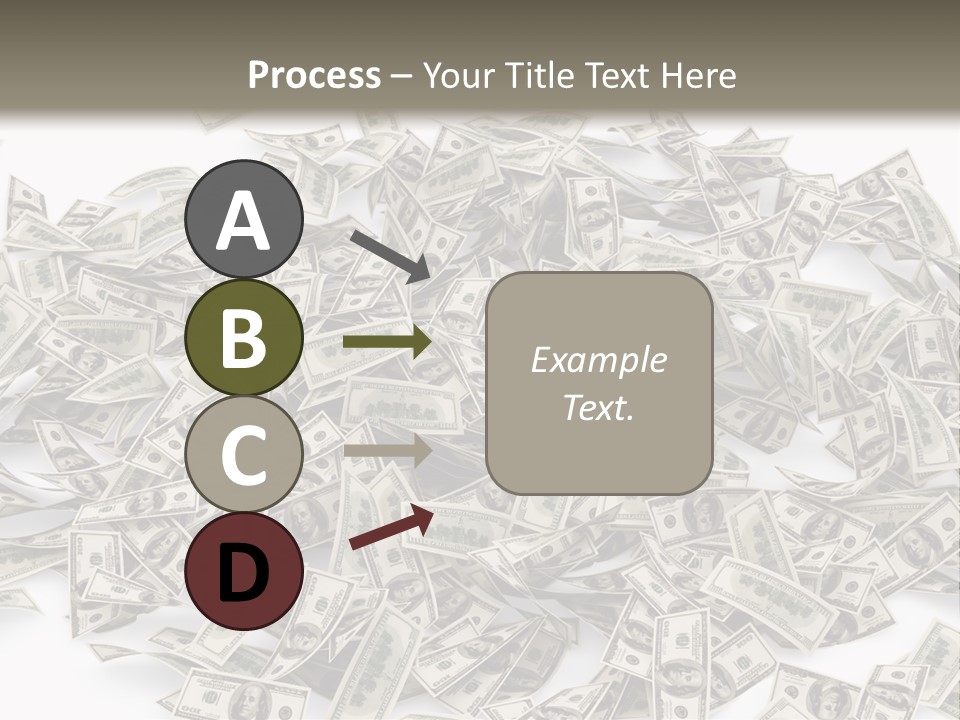 Process – Your Title Text Here

A

B

C

D

Example Text.